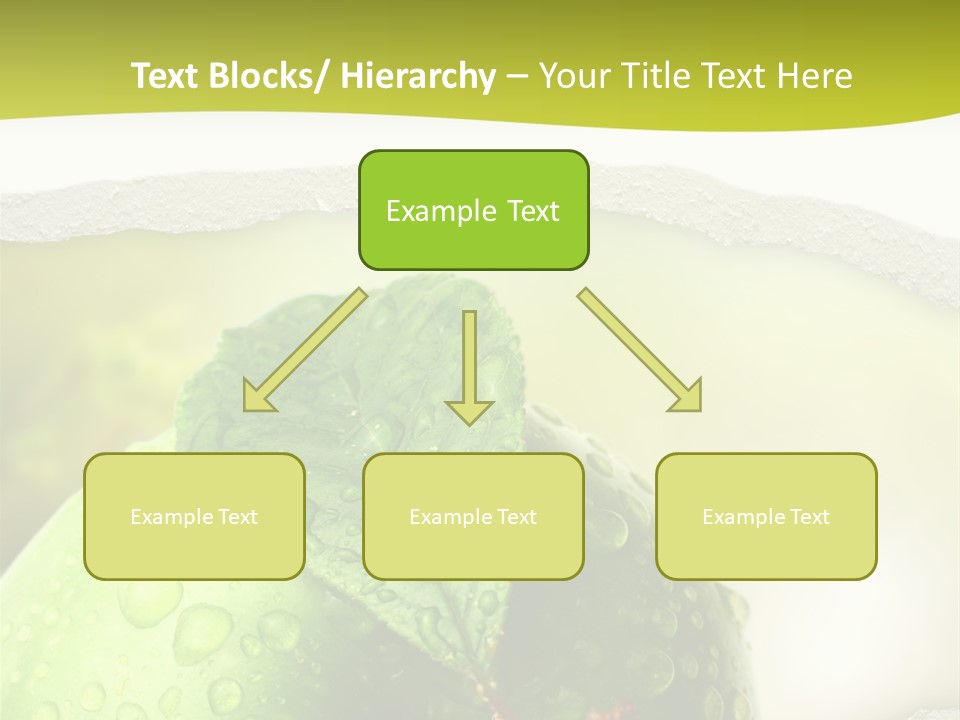 Text Blocks/ Hierarchy – Your Title Text Here

Example Text

Example Text

Example Text

Example Text